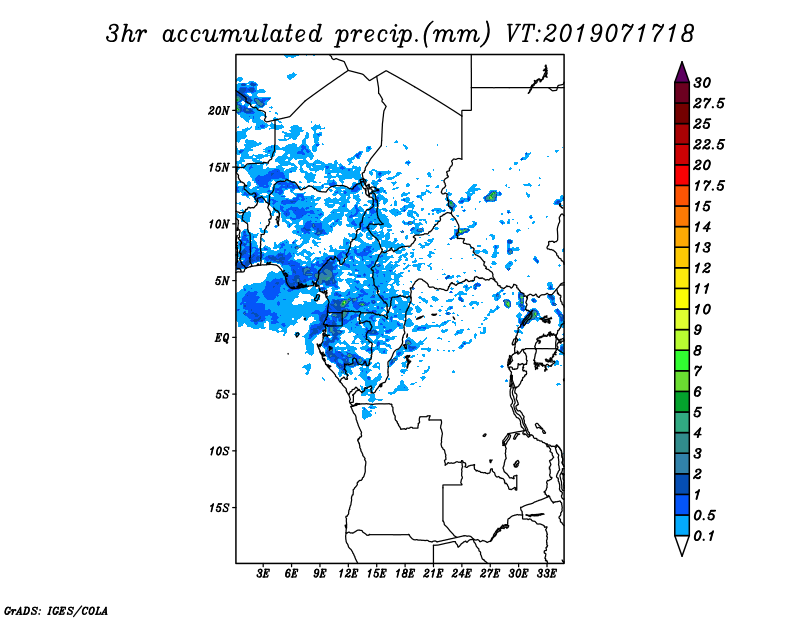 3hr accumulated precip.(mm) VT:2019071718

20N
15N
10N
5N
EQ
5S
10S
15S

3E 6E 9E 12E 15E 18E 21E 24E 27E 30E 33E

30
27.5
25
22.5
20
17.5
15
14
13
12
11
10
9
8
7
6
5
4
3
2
1
0.5
0.1

GrADS: IGES/COLA